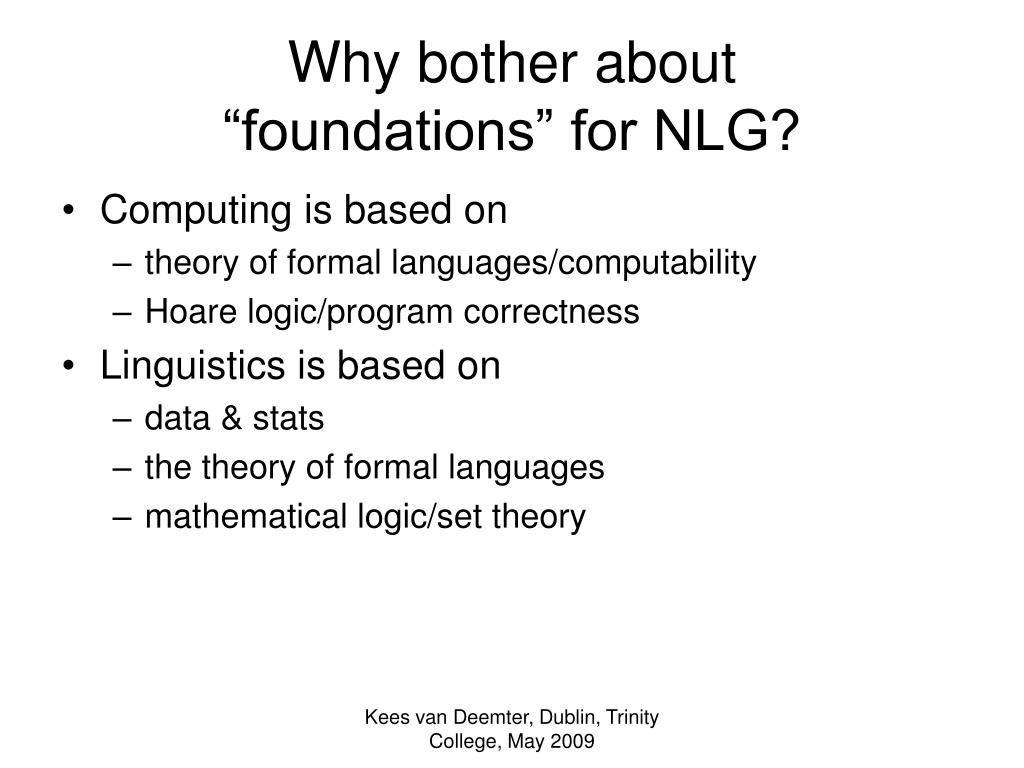 Why bother about
“foundations” for NLG?

• Computing is based on
– theory of formal languages/computability
– Hoare logic/program correctness
• Linguistics is based on
– data & stats
– the theory of formal languages
– mathematical logic/set theory

Kees van Deemter, Dublin, Trinity College, May 2009